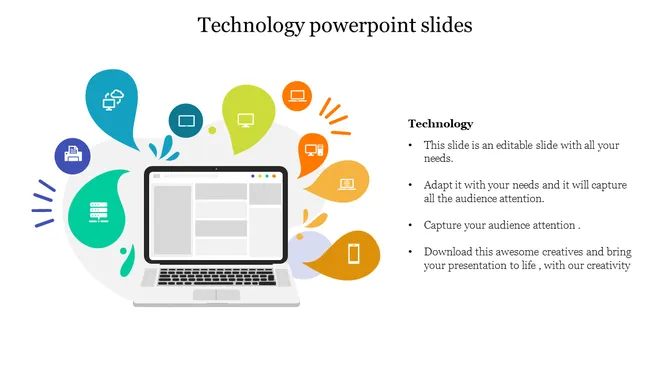 Technology powerpoint slides

Technology

• This slide is an editable slide with all your needs.

• Adapt it with your needs and it will capture all the audience attention.

• Capture your audience attention .

• Download this awesome creatives and bring your presentation to life , with our creativity